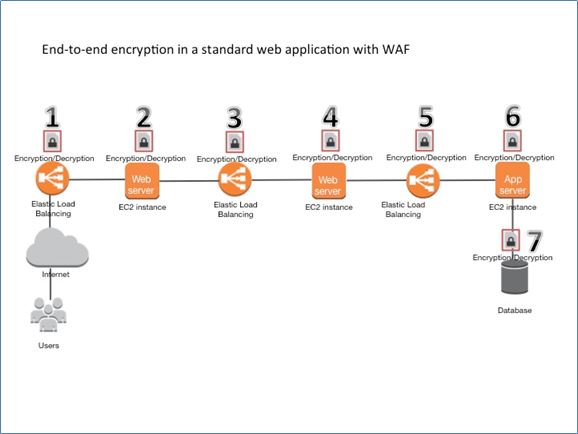 End-to-end encryption in a standard web application with WAF

1
Encryption/Decryption
Elastic Load Balancing

2
Encryption/Decryption
Web server
EC2 instance

3
Encryption/Decryption
Elastic Load Balancing

4
Encryption/Decryption
Web server
EC2 instance

5
Encryption/Decryption
Elastic Load Balancing

6
Encryption/Decryption
App server
EC2 instance

7
Encryption/Decryption
Database

Internet

Users